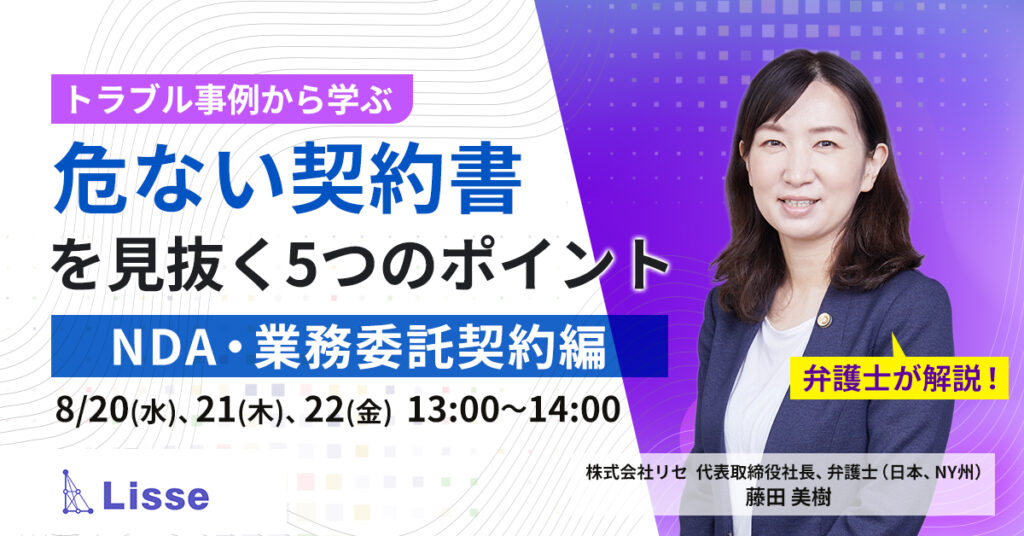 トラブル事例から学ぶ
危ない契約書
を見抜く5つのポイント
NDA・業務委託契約編
8/20(水)、21(木)、22(金) 13:00～14:00
弁護士が解説！
Lisse
株式会社リセ 代表取締役社長、弁護士（日本、NY州）
藤田 美樹